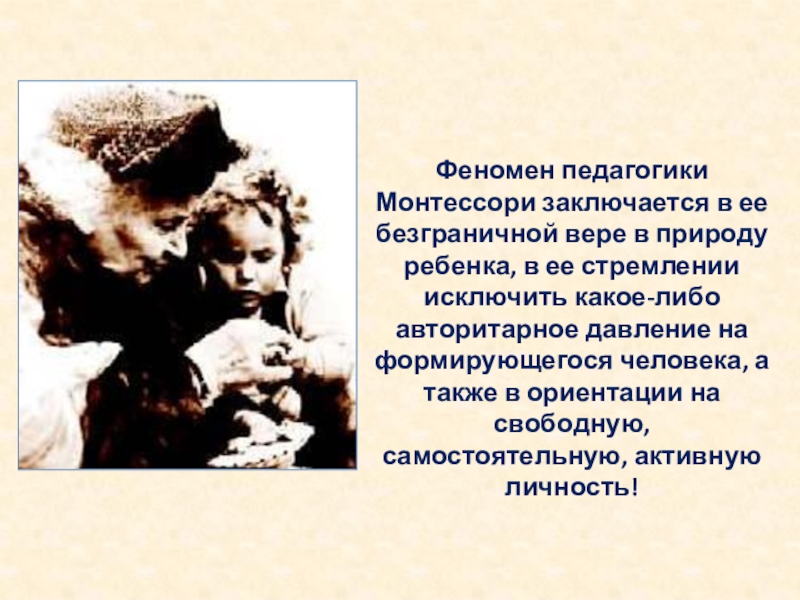 Феномен педагогики Монтессори заключается в ее безграничной вере в природу ребенка, в ее стремлении исключить какое-либо авторитарное давление на формирующегося человека, а также в ориентации на свободную, самостоятельную, активную личность!